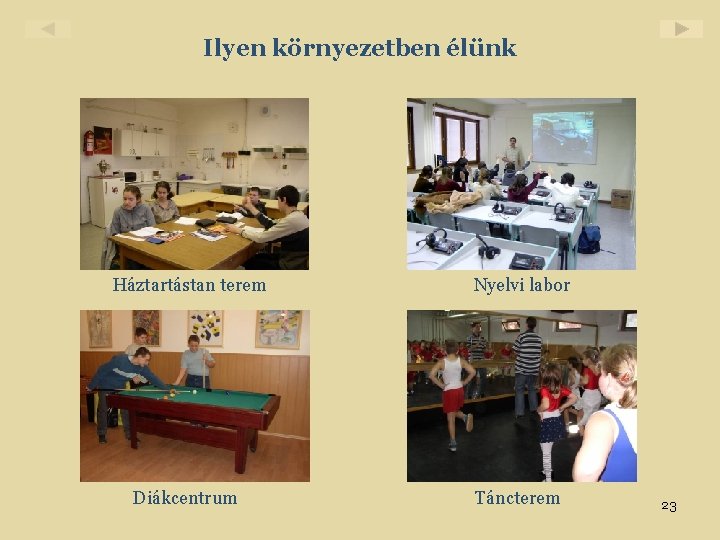 Ilyen környezetben élünk

Háztartástan terem

Nyelvi labor

Diákcentrum

Táncterem

23